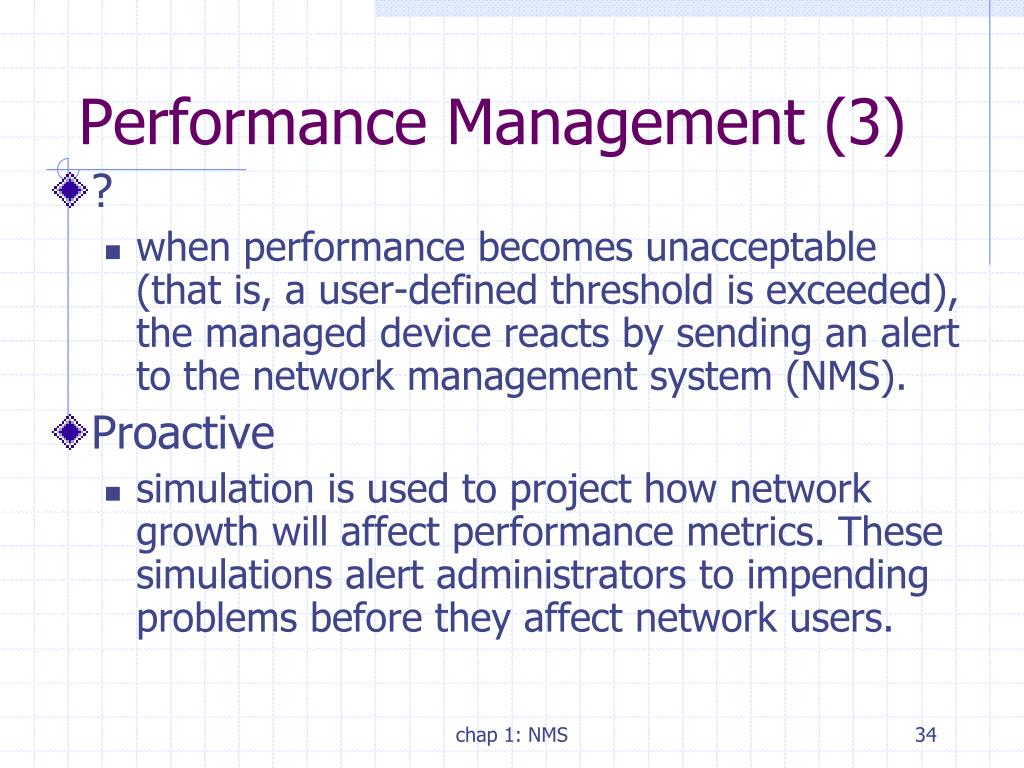 Performance Management (3)

?

when performance becomes unacceptable (that is, a user-defined threshold is exceeded), the managed device reacts by sending an alert to the network management system (NMS).

Proactive

simulation is used to project how network growth will affect performance metrics. These simulations alert administrators to impending problems before they affect network users.

chap 1: NMS

34